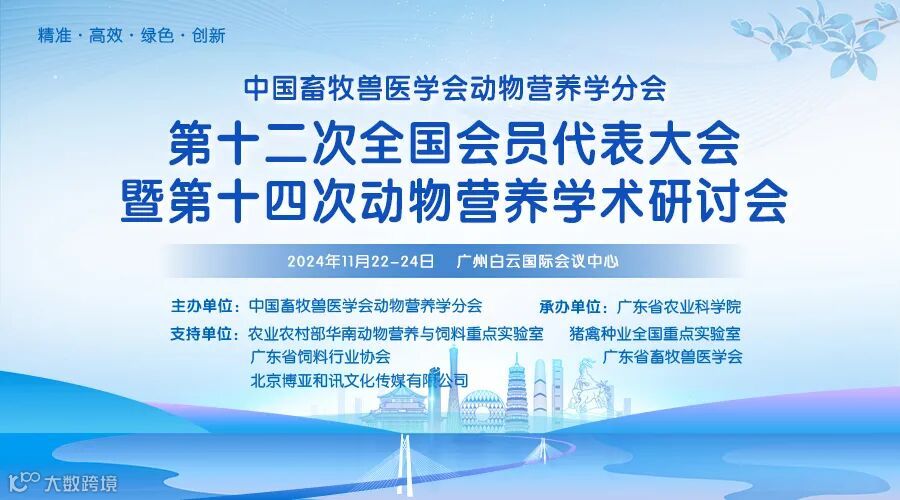 精准 · 高效 · 绿色 · 创新

中国畜牧兽医学会动物营养学分会

第十二次全国会员代表大会
暨第十四次动物营养学术研讨会

2024年11月22-24日　广州白云国际会议中心

主办单位：中国畜牧兽医学会动物营养学分会　承办单位：广东省农业科学院

支持单位：农业农村部华南动物营养与饲料重点实验室　猪禽种业全国重点实验室
广东省饲料行业协会　广东省畜牧兽医学会
北京博亚和讯文化传媒有限公司

大数跨境